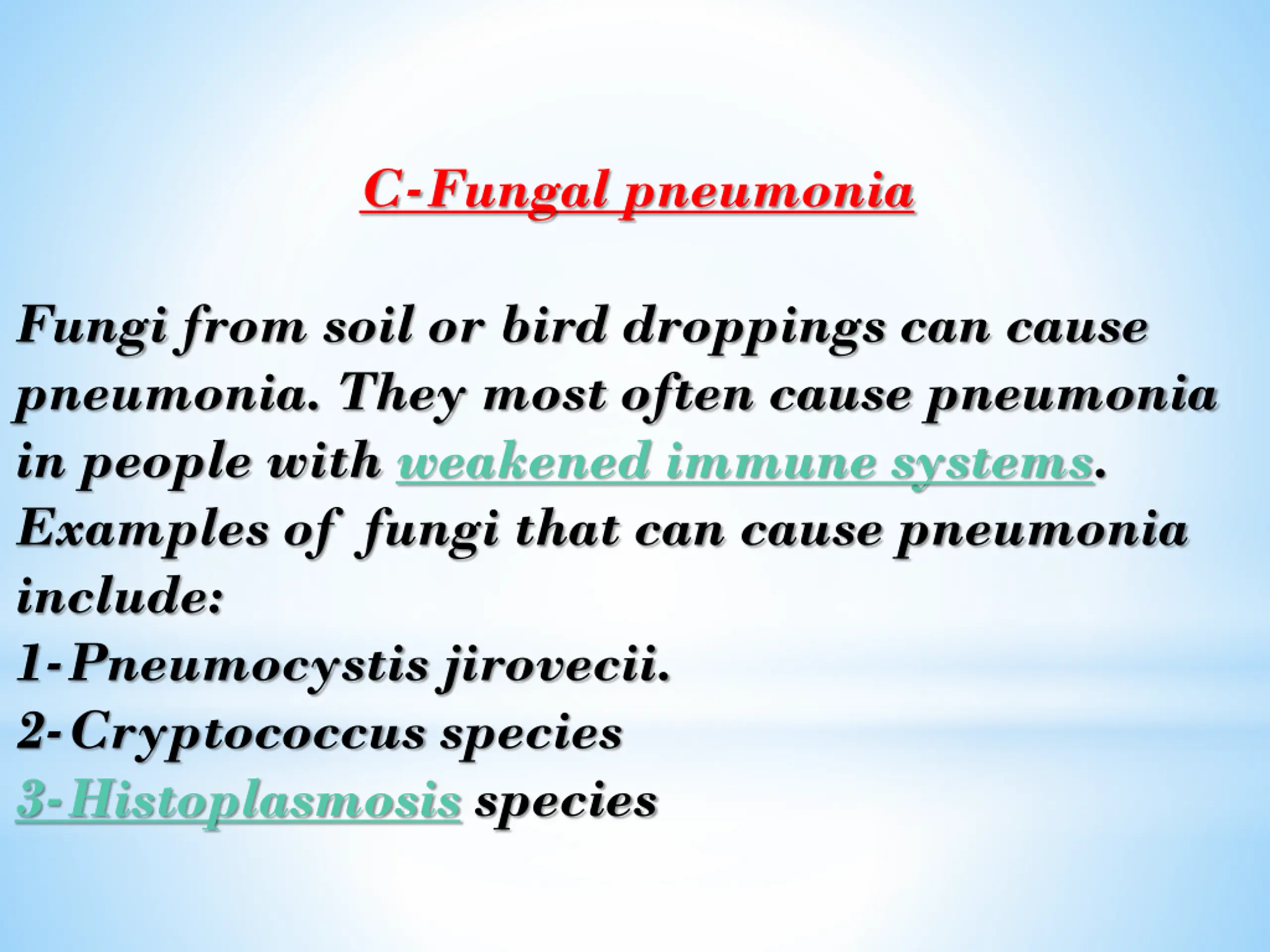 C-Fungal pneumonia

Fungi from soil or bird droppings can cause pneumonia. They most often cause pneumonia in people with weakened immune systems. Examples of fungi that can cause pneumonia include:
1-Pneumocystis jirovecii.
2-Cryptococcus species
3-Histoplasmosis species